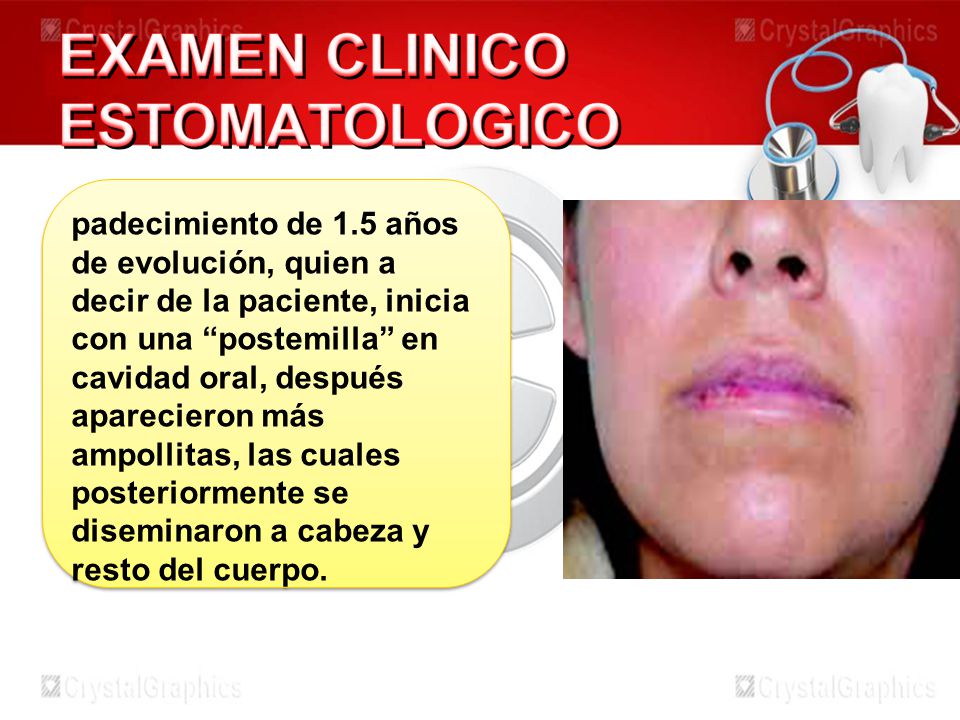 CrystalGraphics

CrystalGraphics

EXAMEN CLINICO ESTOMATOLOGICO

padecimiento de 1.5 años de evolución, quien a decir de la paciente, inicia con una “postemilla” en cavidad oral, después aparecieron más ampollitas, las cuales posteriormente se diseminaron a cabeza y resto del cuerpo.

CrystalGraphics

CrystalGraphics